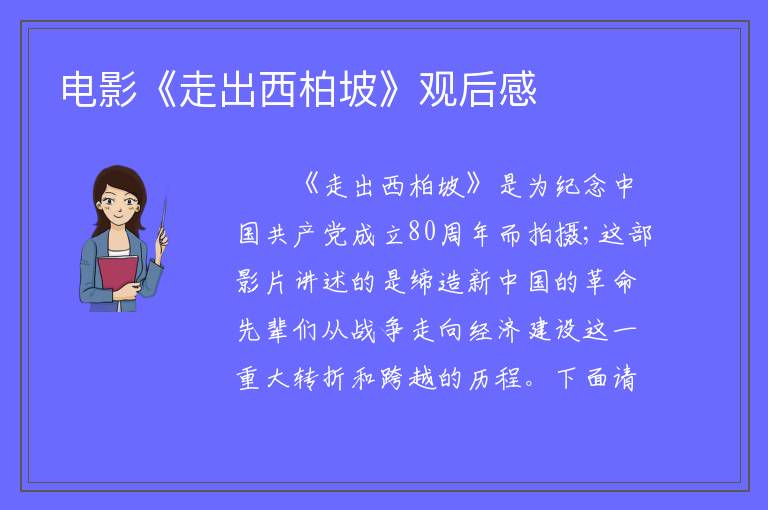 电影《走出西柏坡》观后感

《走出西柏坡》是为纪念中国共产党成立80周年而拍摄;这部影片讲述的是缔造新中国的革命先辈们从战争走向经济建设这一重大转折和跨越的历程。下面请